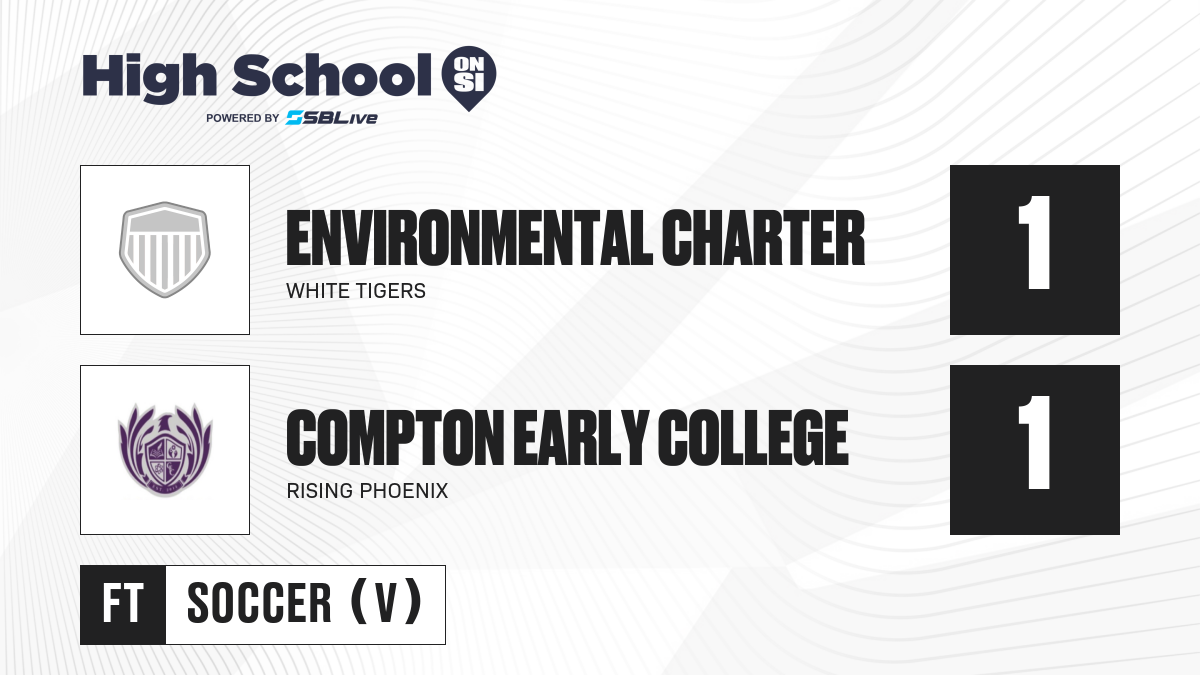 High School ON SI
POWERED BY SBLive

ENVIRONMENTAL CHARTER
WHITE TIGERS

1

COMPTON EARLY COLLEGE
RISING PHOENIX

1

FT SOCCER (V)